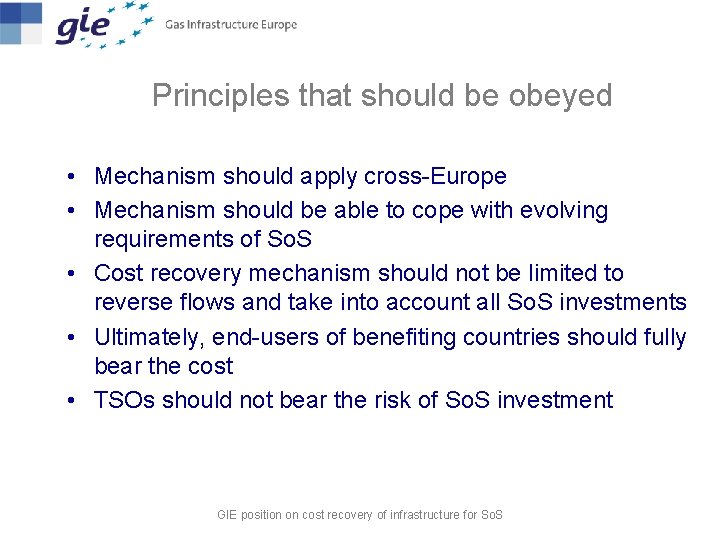 gie Gas Infrastructure Europe

Principles that should be obeyed

• Mechanism should apply cross-Europe
• Mechanism should be able to cope with evolving requirements of SoS
• Cost recovery mechanism should not be limited to reverse flows and take into account all SoS investments
• Ultimately, end-users of benefiting countries should fully bear the cost
• TSOs should not bear the risk of SoS investment

GIE position on cost recovery of infrastructure for SoS